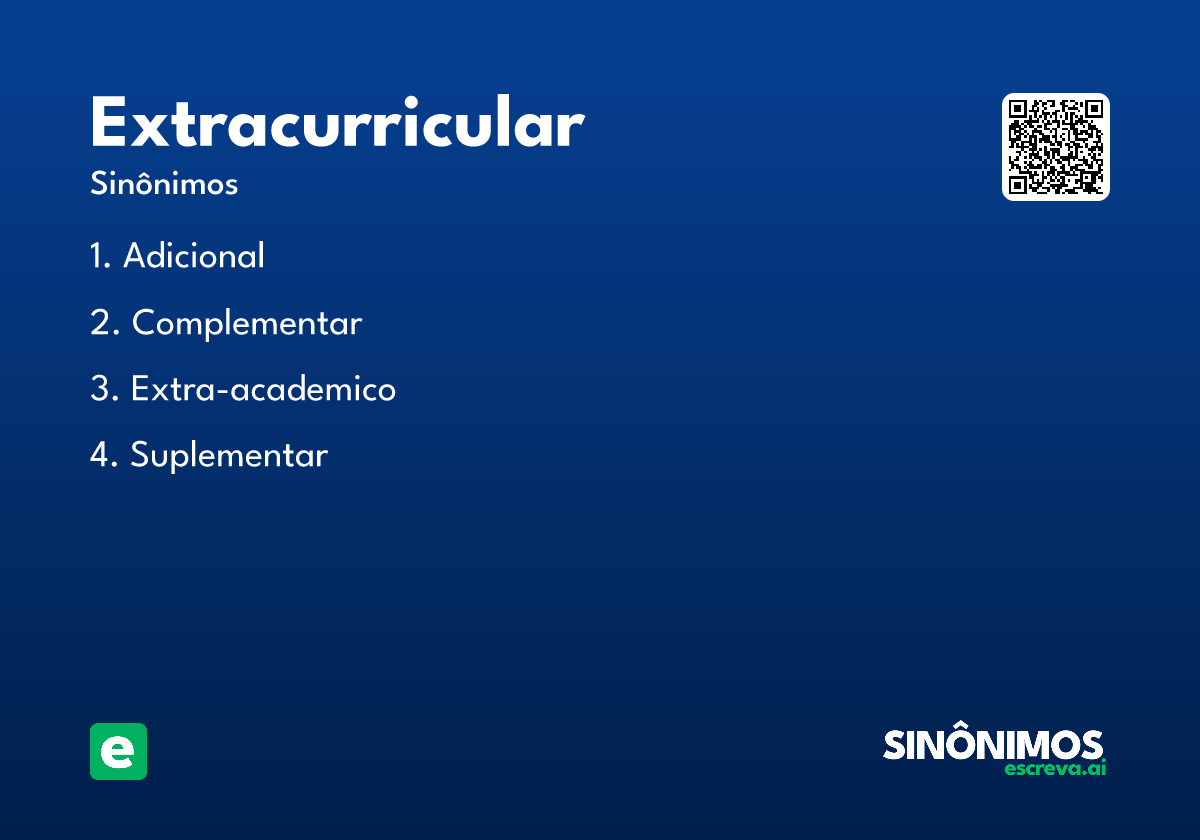 Extracurricular

Sinônimos

1. Adicional

2. Complementar

3. Extra-academico

4. Suplementar

e

SINÔNIMOS
escreva.ai